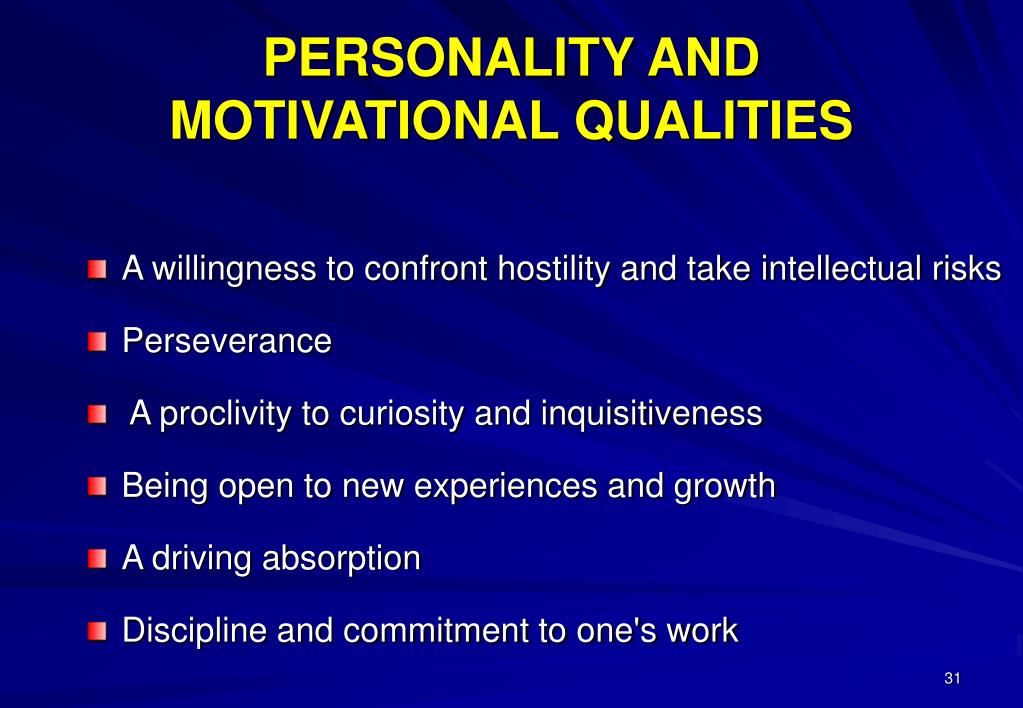 PERSONALITY AND MOTIVATIONAL QUALITIES

- A willingness to confront hostility and take intellectual risks
- Perseverance
- A proclivity to curiosity and inquisitiveness
- Being open to new experiences and growth
- A driving absorption
- Discipline and commitment to one's work

31